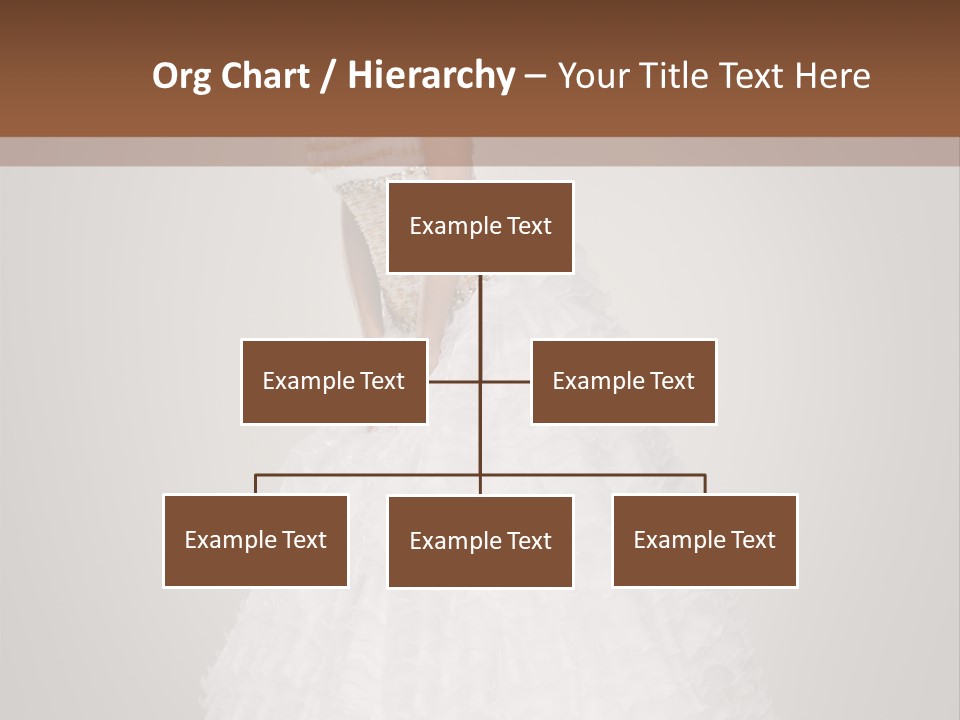 Org Chart / Hierarchy – Your Title Text Here

Example Text

Example Text

Example Text

Example Text

Example Text

Example Text